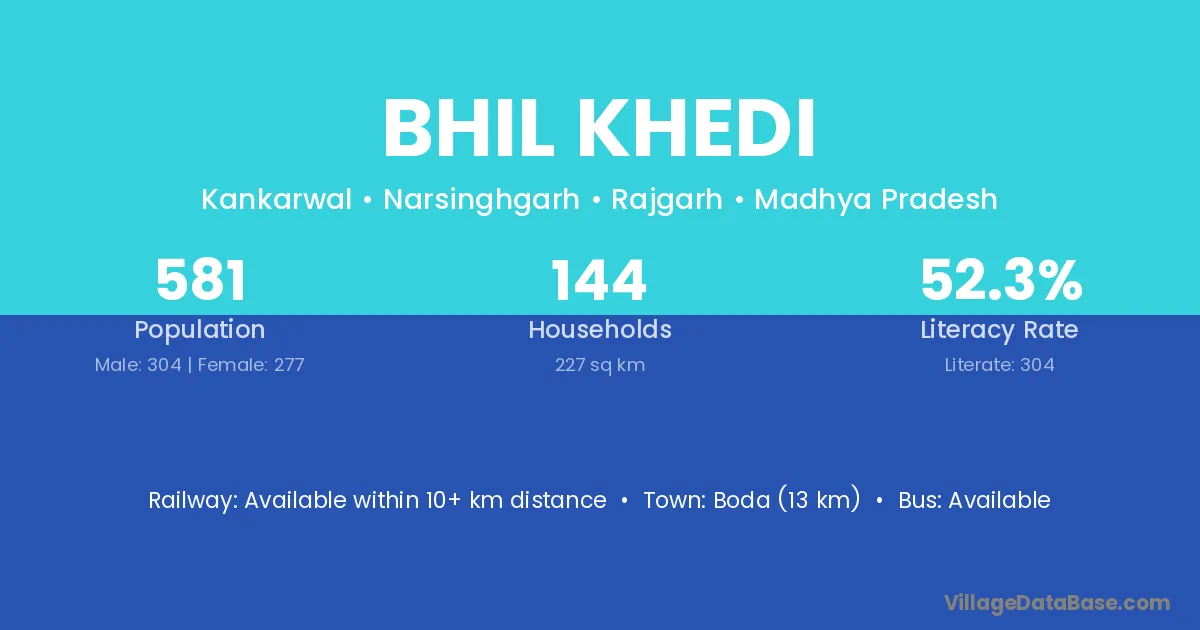 BHIL KHEDI

Kankarwal • Narsinghgarh • Rajgarh • Madhya Pradesh

581
Population
Male: 304 | Female: 277

144
Households
227 sq km

52.3%
Literacy Rate
Literate: 304

Railway: Available within 10+ km distance • Town: Boda (13 km) • Bus: Available

VillageDataBase.com